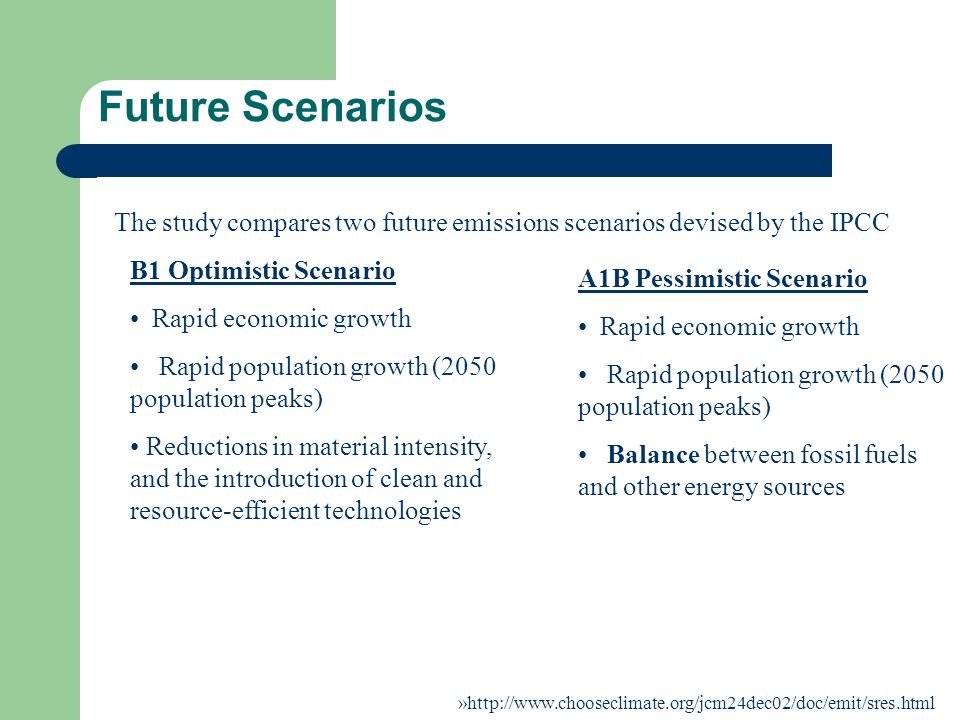 Future Scenarios

The study compares two future emissions scenarios devised by the IPCC

B1 Optimistic Scenario

• Rapid economic growth

• Rapid population growth (2050 population peaks)

• Reductions in material intensity, and the introduction of clean and resource-efficient technologies

A1B Pessimistic Scenario

• Rapid economic growth

• Rapid population growth (2050 population peaks)

• Balance between fossil fuels and other energy sources

»http://www.chooseclimate.org/jcm24dec02/doc/emit/sres.html